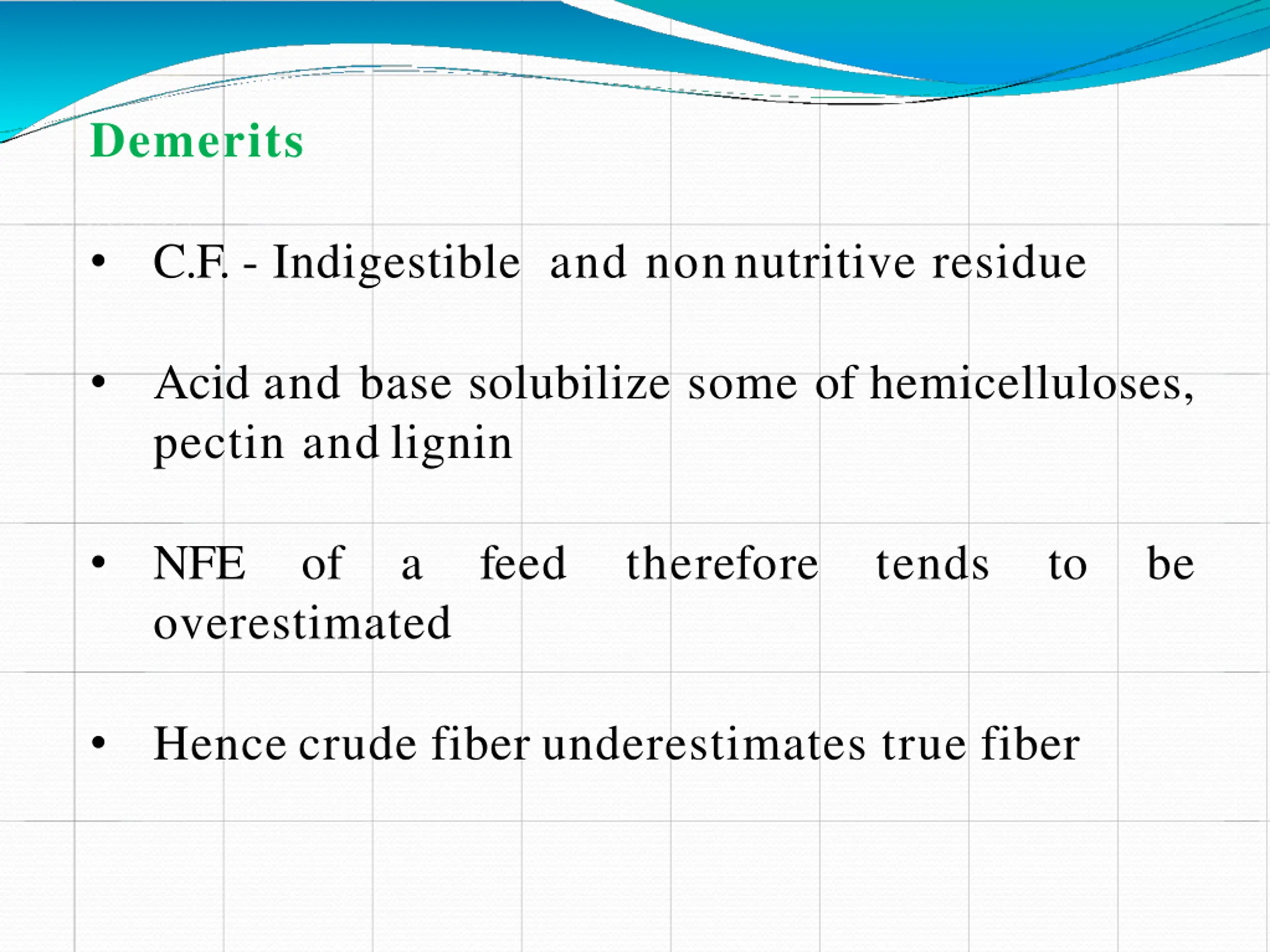 Demerits

• C.F. - Indigestible and non nutritive residue

• Acid and base solubilize some of hemicelluloses, pectin and lignin

• NFE of a feed therefore tends to be overestimated

• Hence crude fiber underestimates true fiber